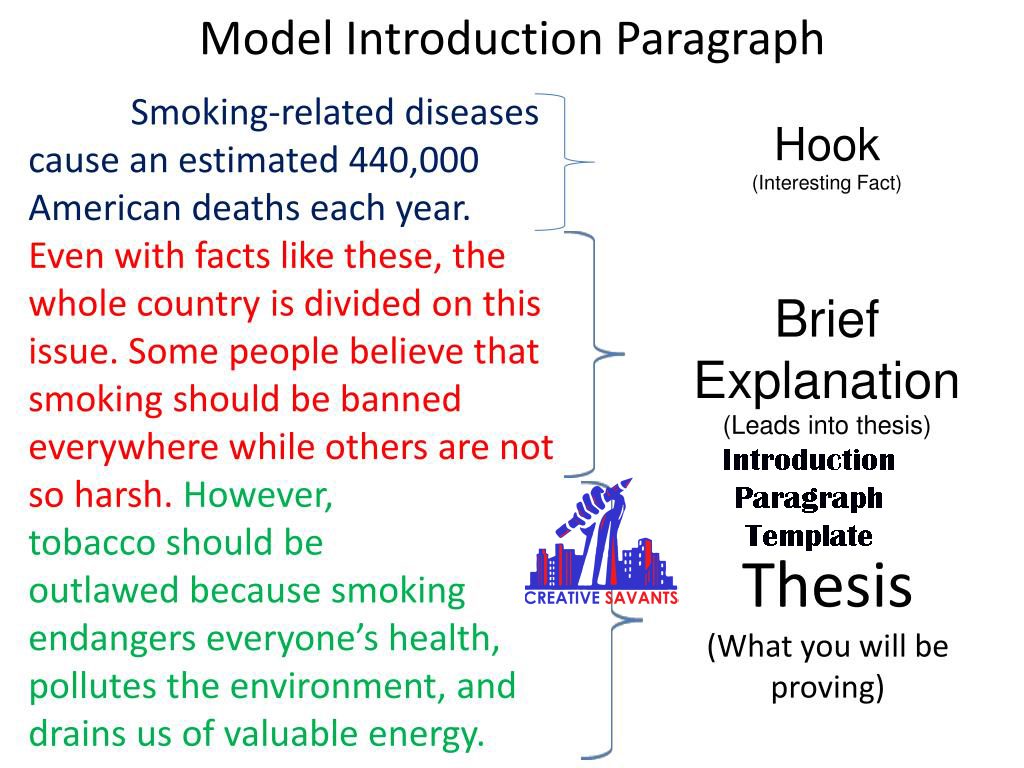 Model Introduction Paragraph

Smoking-related diseases cause an estimated 440,000 American deaths each year. Even with facts like these, the whole country is divided on this issue. Some people believe that smoking should be banned everywhere while others are not so harsh. However, tobacco should be outlawed because smoking endangers everyone's health, pollutes the environment, and drains us of valuable energy.

Hook
(Interesting Fact)

Brief Explanation
(Leads into thesis)

Introduction Paragraph Template

CREATIVE SAVANTS

Thesis
(What you will be proving)